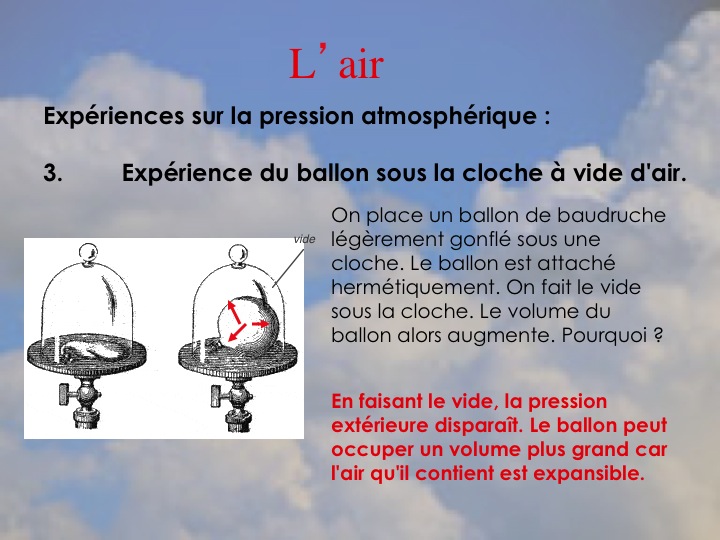 L’ air

Expériences sur la pression atmosphérique :

3. Expérience du ballon sous la cloche à vide d'air.

vide

On place un ballon de baudruche légèrement gonflé sous une cloche. Le ballon est attaché hermétiquement. On fait le vide sous la cloche. Le volume du ballon alors augmente. Pourquoi ?

En faisant le vide, la pression extérieure disparaît. Le ballon peut occuper un volume plus grand car l'air qu'il contient est expansible.